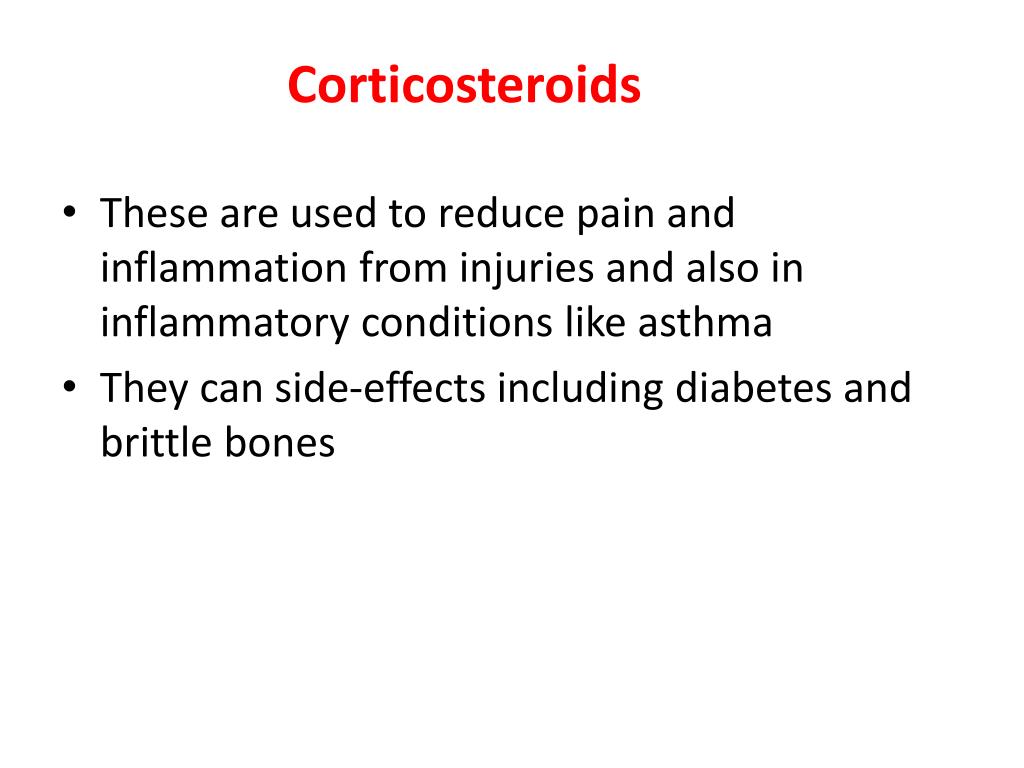 Corticosteroids

• These are used to reduce pain and inflammation from injuries and also in inflammatory conditions like asthma
• They can side-effects including diabetes and brittle bones